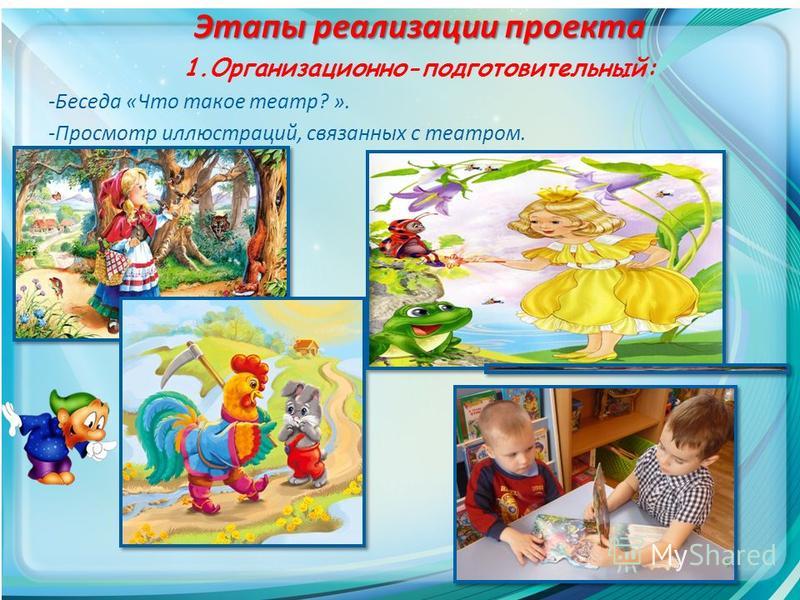 Этапы реализации проекта

1.Организационно-подготовительный:

-Беседа «Что такое театр? ».

-Просмотр иллюстраций, связанных с театром.

MyShared